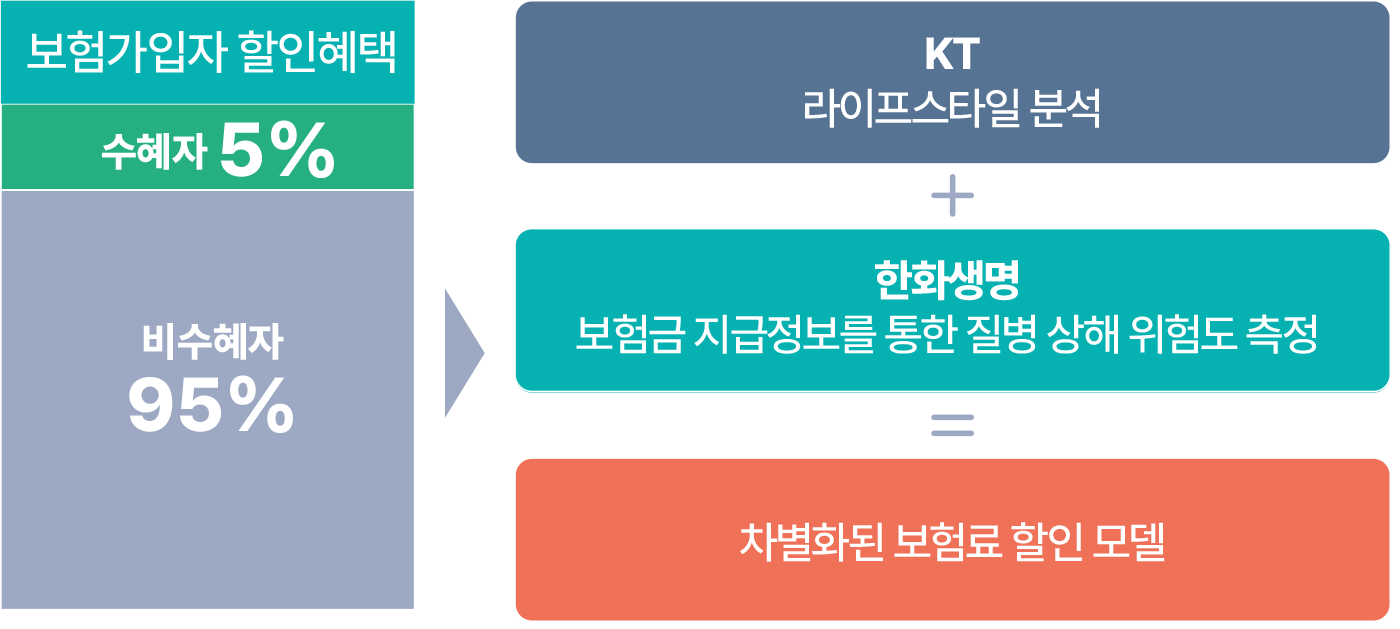 보험가입자 할인혜택

수혜자 5%

비수혜자 95%

KT
라이프스타일 분석

+

한화생명
보험금 지급정보를 통한 질병 상해 위험도 측정

=

차별화된 보험료 할인 모델